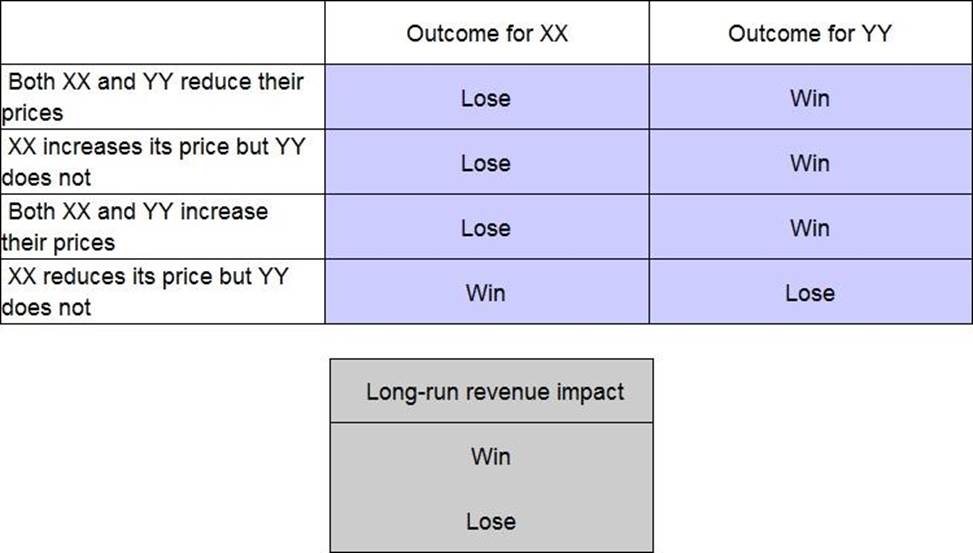 |  | Outcome for XX | Outcome for YY |
|---|---|---|
| Both XX and YY reduce their prices | Lose | Win |
| XX increases its price but YY does not | Lose | Win |
| Both XX and YY increase their prices | Lose | Win |
| XX reduces its price but YY does not | Win | Lose |

| Long-run revenue impact |
|---|
| Win |
| Lose |